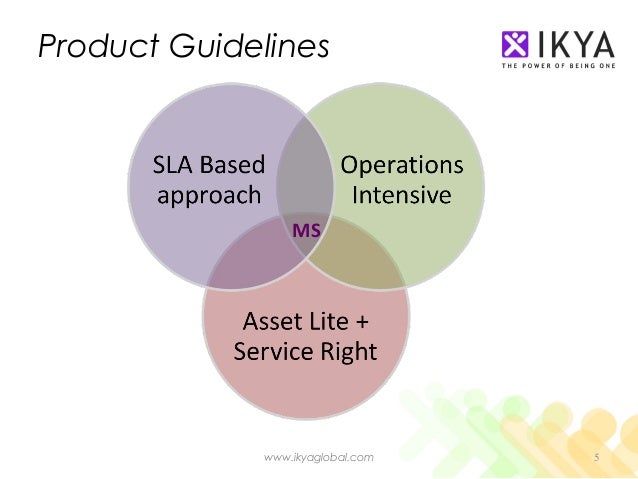 Product Guidelines

IKYA
THE POWER OF BEING ONE

SLA Based approach

Operations Intensive

MS

Asset Lite + Service Right

www.ikyaglobal.com

5